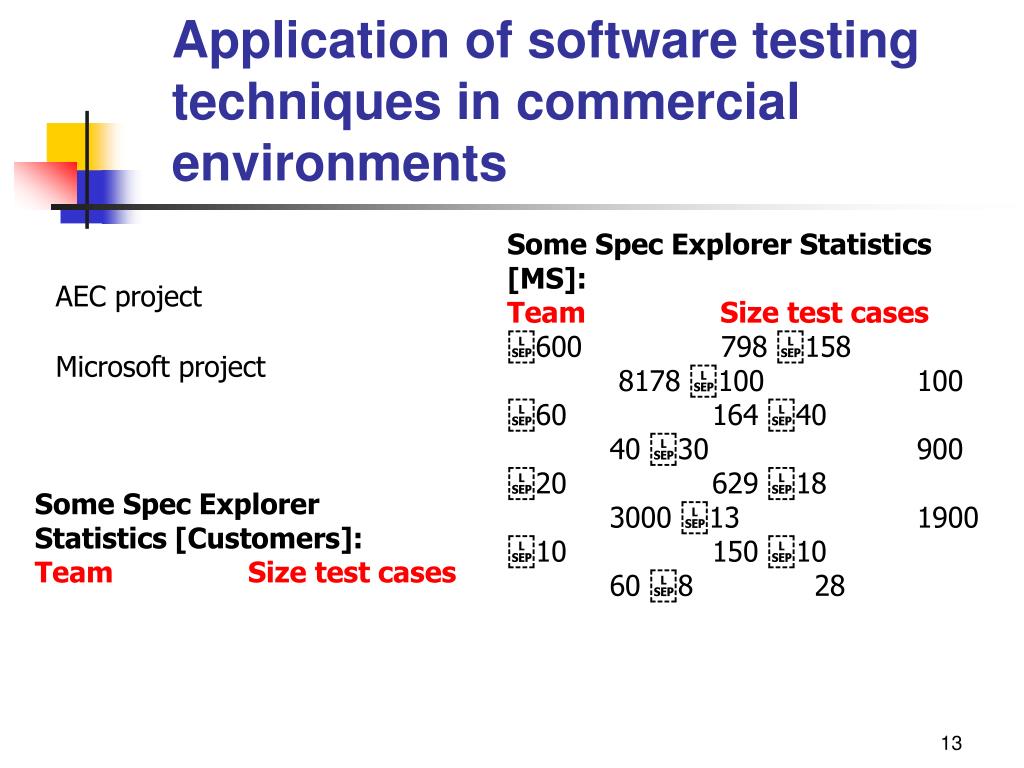 Application of software testing techniques in commercial environments

AEC project

Microsoft project

Some Spec Explorer Statistics [Customers]:
Team Size test cases

Some Spec Explorer Statistics [MS]:
Team Size test cases
600 798 158
8178 100 100
60 164 40
40 30 900
20 629 18
3000 13 1900
10 150 10
60 8 28

13